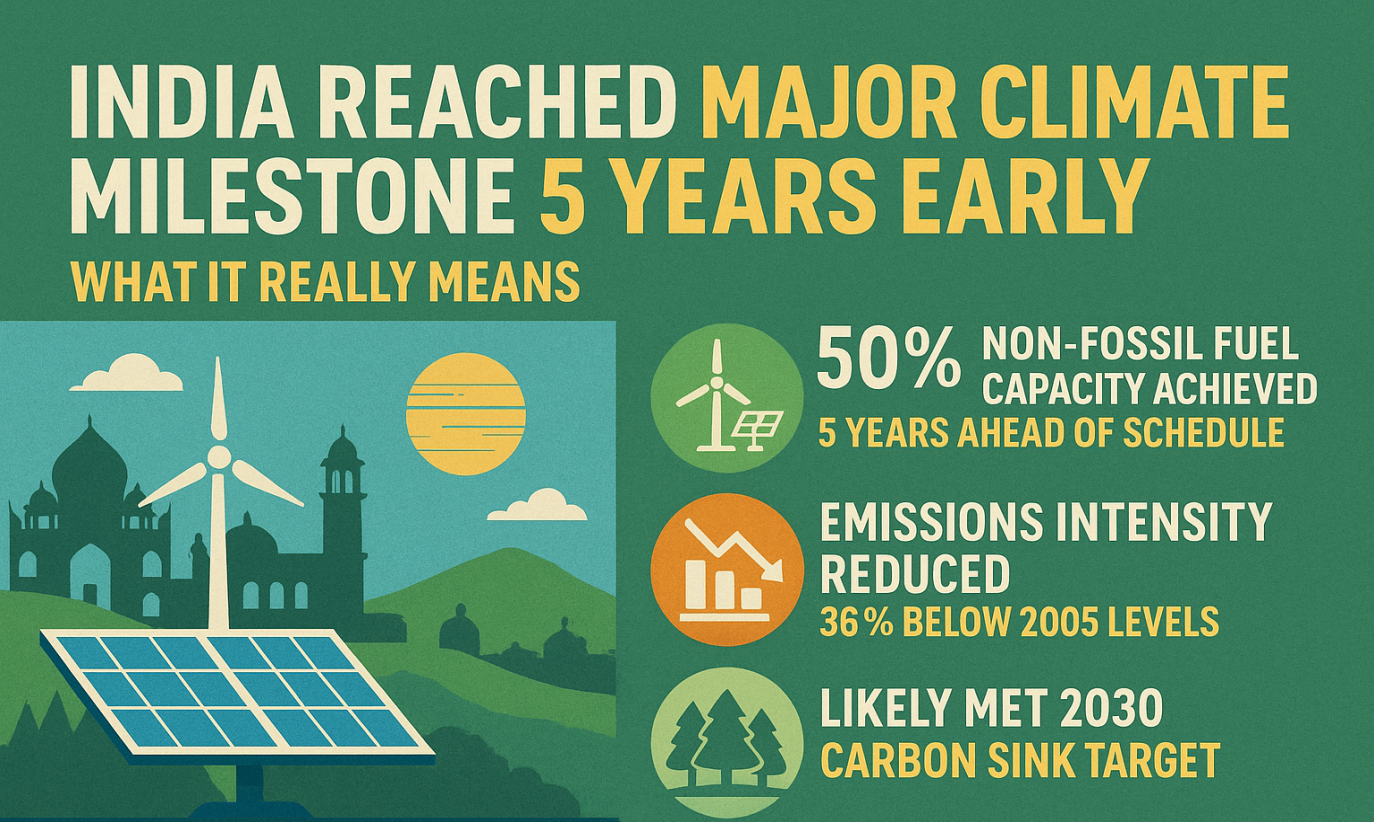 INDIA REACHED MAJOR CLIMATE MILESTONE 5 YEARS EARLY

WHAT IT REALLY MEANS

50% NON-FOSSIL FUEL CAPACITY ACHIEVED

5 YEARS AHEAD OF SCHEDULE

EMISSIONS INTENSITY REDUCED

36% BELOW 2005 LEVELS

LIKELY MET 2030 CARBON SINK TARGET